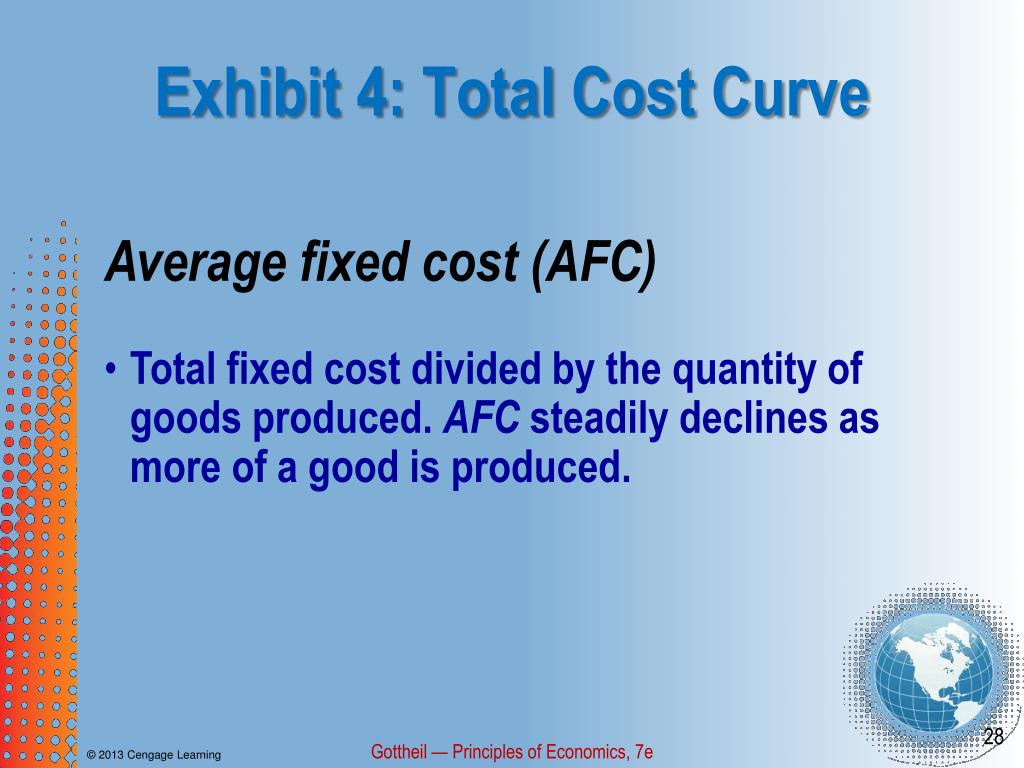 Exhibit 4: Total Cost Curve

Average fixed cost (AFC)

• Total fixed cost divided by the quantity of goods produced. AFC steadily declines as more of a good is produced.

© 2013 Cengage Learning

Gottheil — Principles of Economics, 7e

28